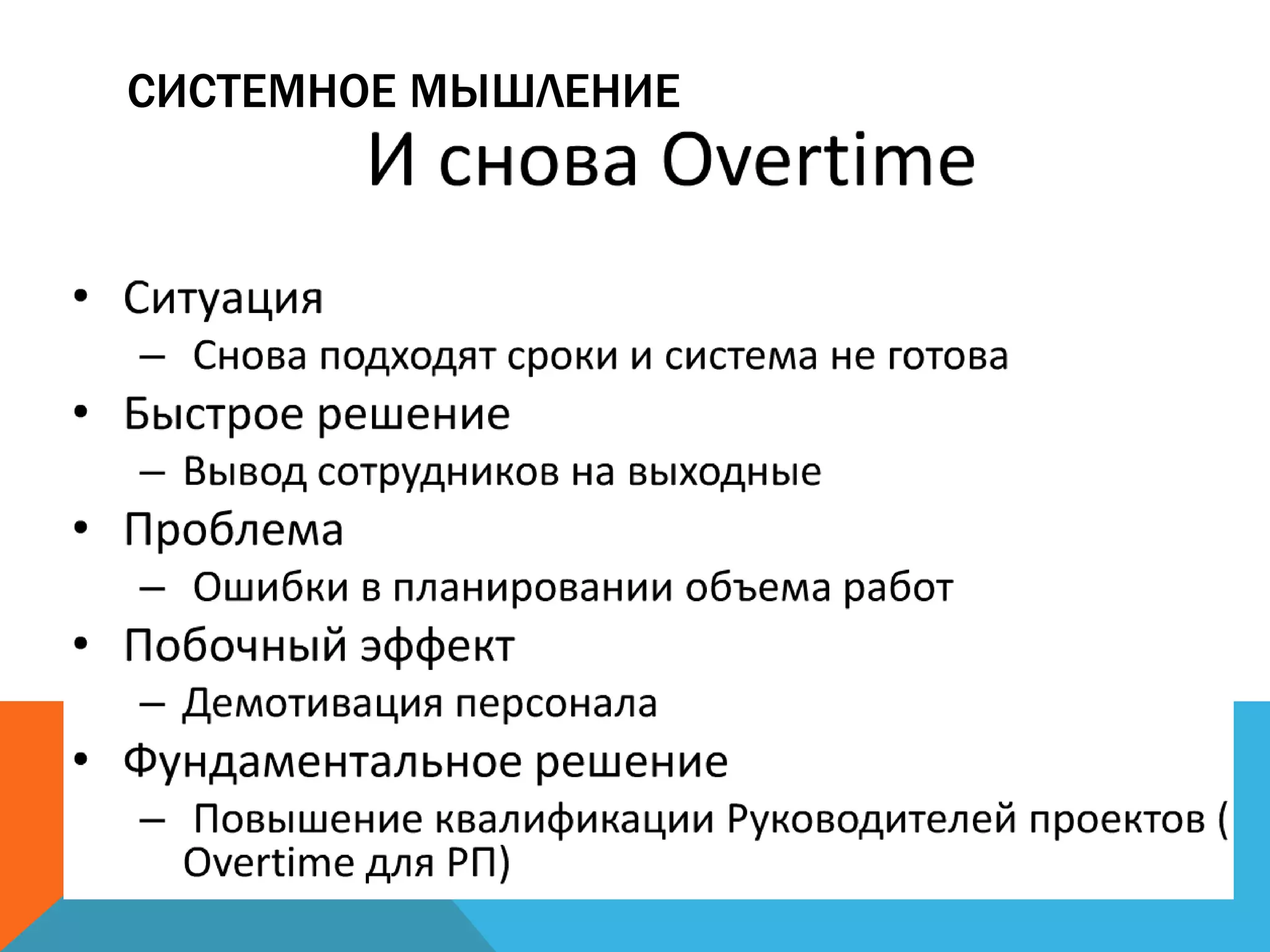 СИСТЕМНОЕ МЫШЛЕНИЕ

И снова Overtime

• Ситуация
– Снова подходят сроки и система не готова
• Быстрое решение
– Вывод сотрудников на выходные
• Проблема
– Ошибки в планировании объема работ
• Побочный эффект
– Демотивация персонала
• Фундаментальное решение
– Повышение квалификации Руководителей проектов ( Overtime для РП)